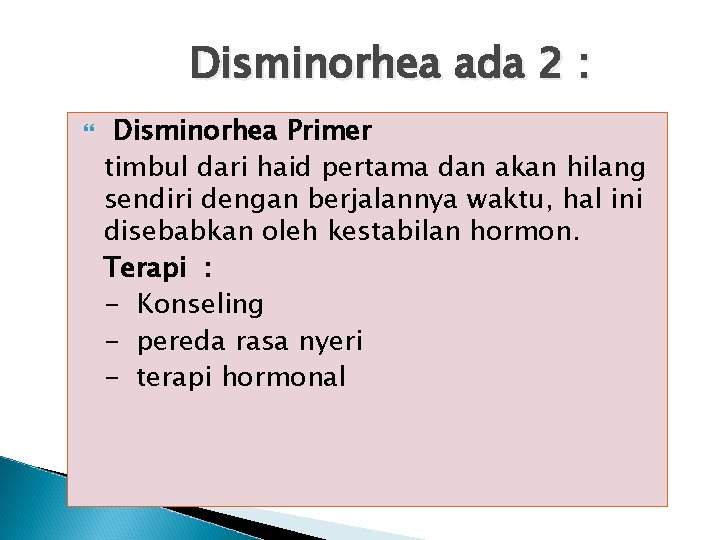 Disminorhea ada 2 :

“ Disminorhea Primer
timbul dari haid pertama dan akan hilang sendiri dengan berjalannya waktu, hal ini disebabkan oleh kestabilan hormon.
Terapi :
- Konseling
- pereda rasa nyeri
- terapi hormonal